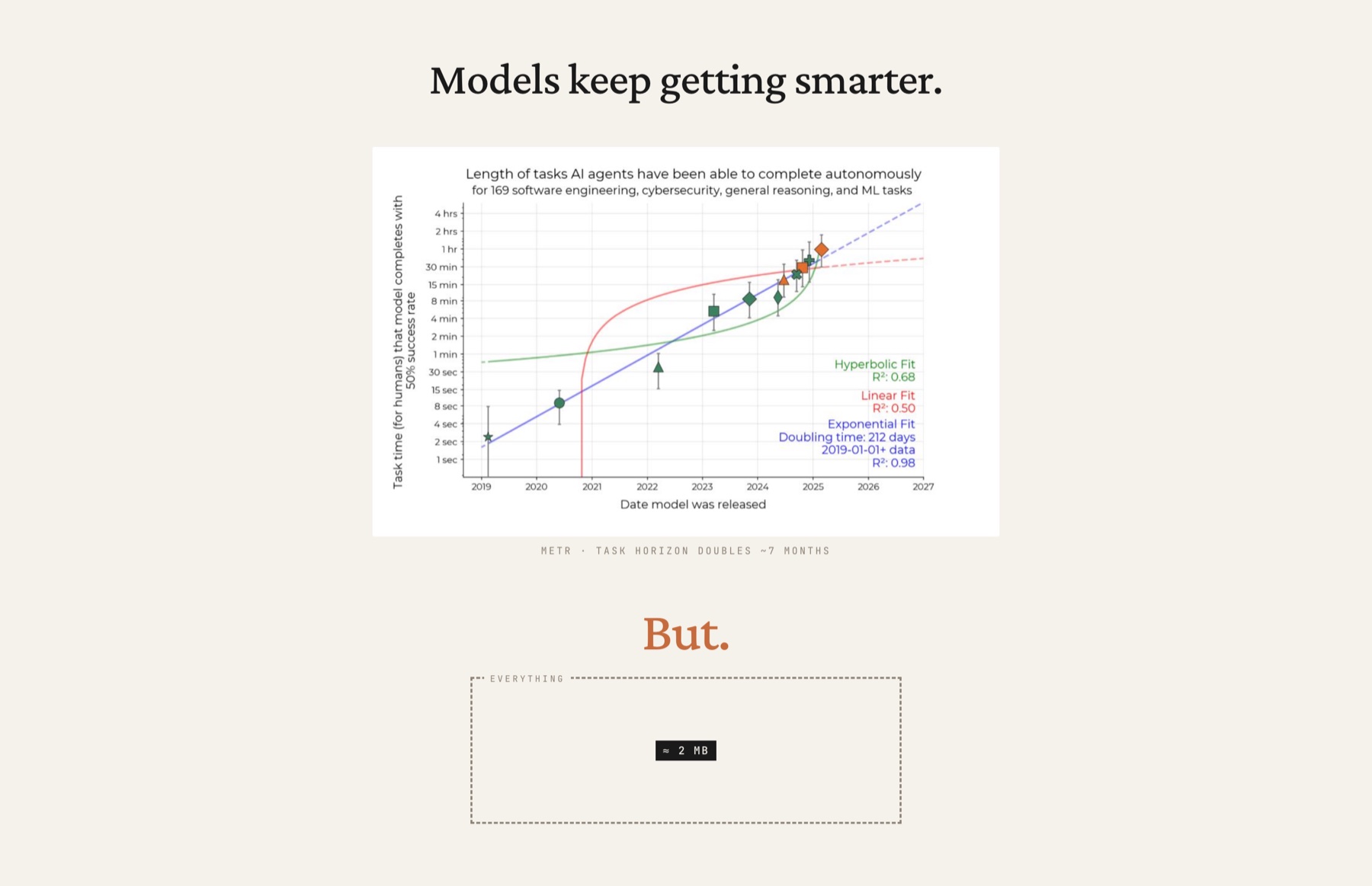 Models keep getting smarter.

Length of tasks AI agents have been able to complete autonomously
for 169 software engineering, cybersecurity, general reasoning, and ML tasks

Task time (for humans) that model completes with 50% success rate

4 hrs
2 hrs
1 hr
30 min
15 min
8 min
4 min
2 min
1 min
30 sec
15 sec
8 sec
4 sec
2 sec
1 sec

Hyperbolic Fit
R²: 0.68

Linear Fit
R²: 0.50

Exponential Fit
Doubling time: 212 days
2019-01-01+ data
R²: 0.98

2019 2020 2021 2022 2023 2024 2025 2026 2027

Date model was released

METR · TASK HORIZON DOUBLES ~7 MONTHS

But.

EVERYTHING

≈ 2 MB